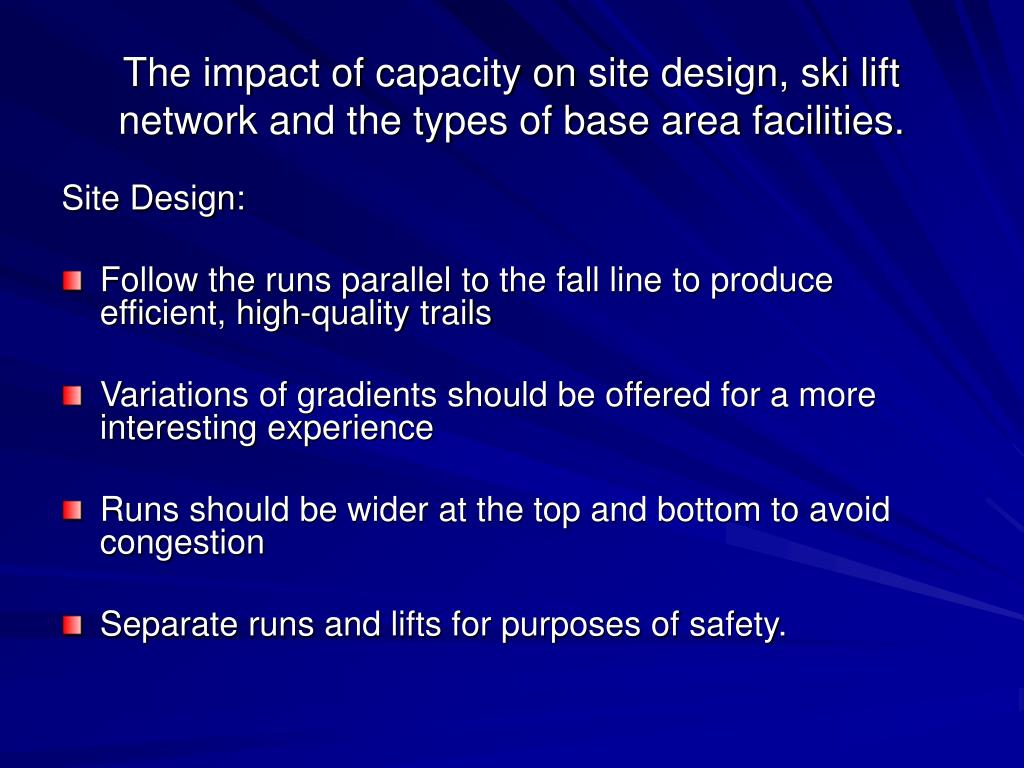 The impact of capacity on site design, ski lift network and the types of base area facilities.

Site Design:

Follow the runs parallel to the fall line to produce efficient, high-quality trails

Variations of gradients should be offered for a more interesting experience

Runs should be wider at the top and bottom to avoid congestion

Separate runs and lifts for purposes of safety.